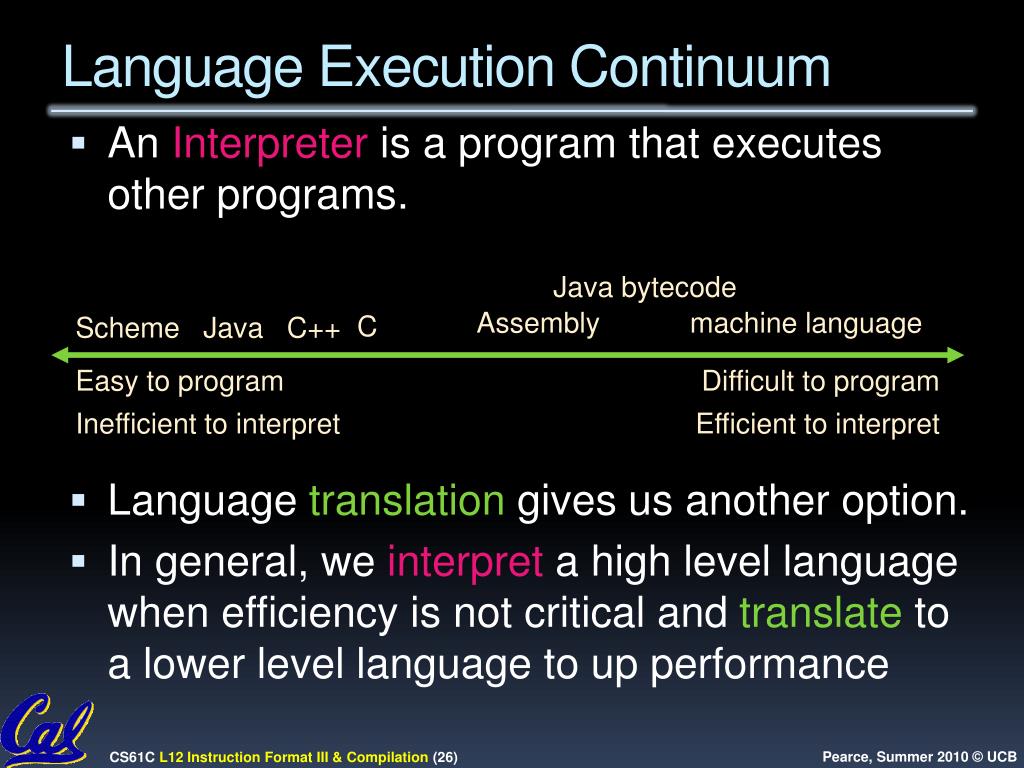 Language Execution Continuum

▪ An Interpreter is a program that executes other programs.

Java bytecode

Scheme Java C++ C Assembly machine language

Easy to program
Inefficient to interpret

Difficult to program
Efficient to interpret

▪ Language translation gives us another option.
▪ In general, we interpret a high level language when efficiency is not critical and translate to a lower level language to up performance

Cal

CS61C L12 Instruction Format III & Compilation (26)

Pearce, Summer 2010 © UCB